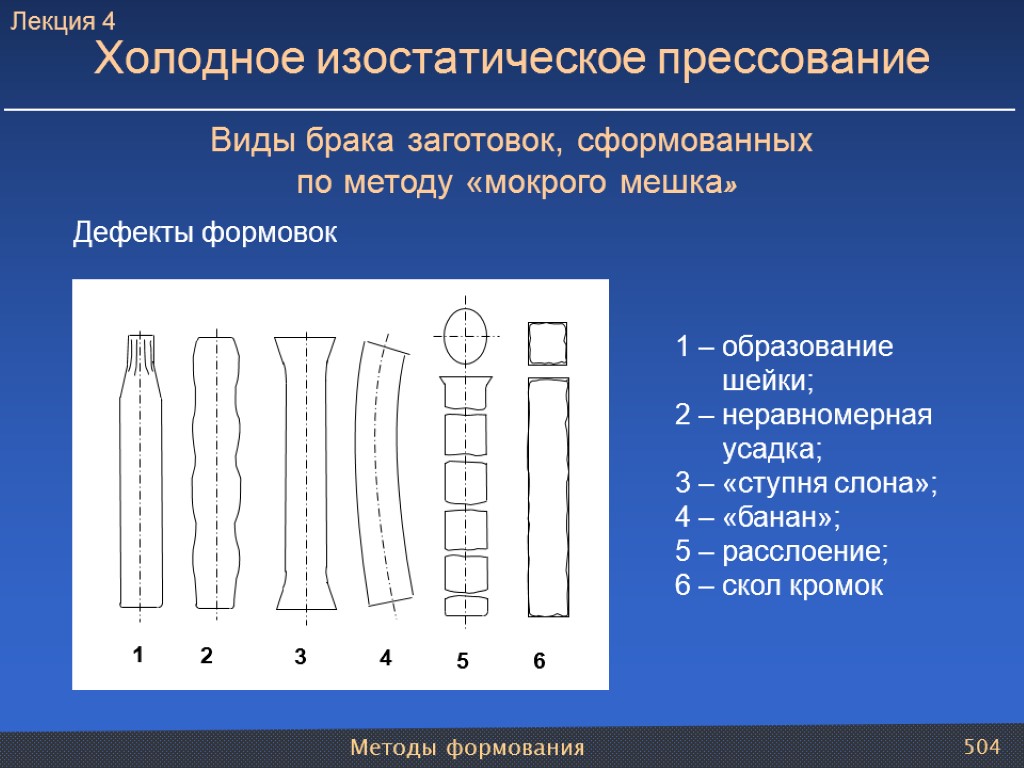 Лекция 4

Холодное изостатическое прессование

Виды брака заготовок, сформованных по методу «мокрого мешка»

Дефекты формовок

1 2 3 4 5 6

1 – образование шейки;
2 – неравномерная усадка;
3 – «ступня слона»;
4 – «банан»;
5 – расслоение;
6 – скол кромок

Методы формования

504